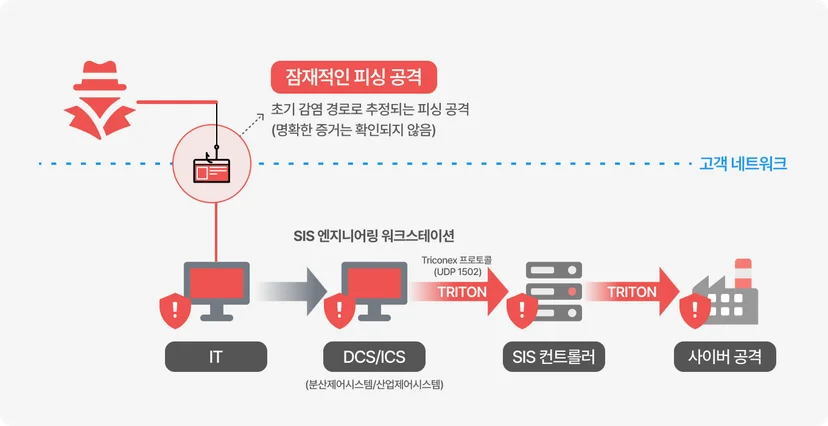 잠재적인 피싱 공격

초기 감염 경로로 추정되는 피싱 공격
(명확한 증거는 확인되지 않음)

고객 네트워크

SIS 엔지니어링 워크스테이션

Triconex 프로토콜
(UDP 1502)

TRITON

TRITON

IT

DCS/ICS

(분산제어시스템/산업제어시스템)

SIS 컨트롤러

사이버 공격